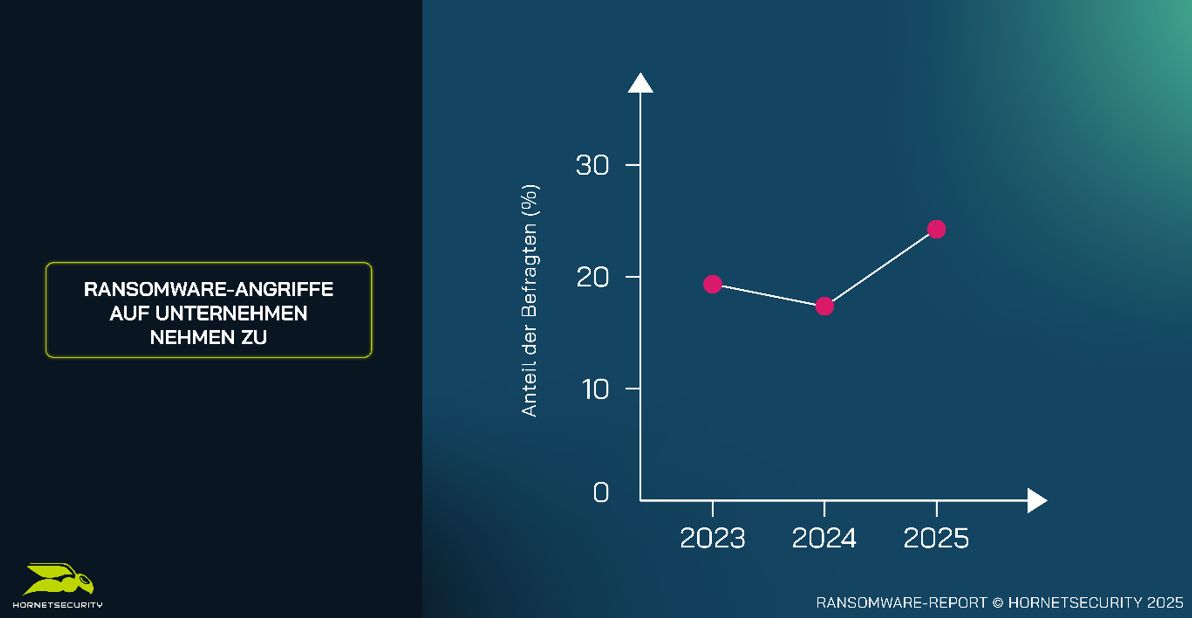 RANSOMWARE-ANGRIFFE AUF UNTERNEHMEN NEHMEN ZU

Anteil der Befragten (%)

30

20

10

0

2023

2024

2025

HORNETSECURITY

RANSOMWARE-REPORT © HORNETSECURITY 2025